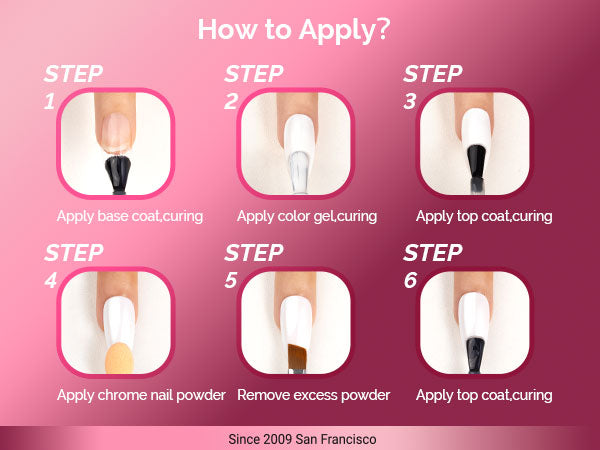 How to Apply?

STEP 1

Apply base coat,curing

STEP 2

Apply color gel,curing

STEP 3

Apply top coat,curing

STEP 4

Apply chrome nail powder

STEP 5

Remove excess powder

STEP 6

Apply top coat,curing

Since 2009 San Francisco